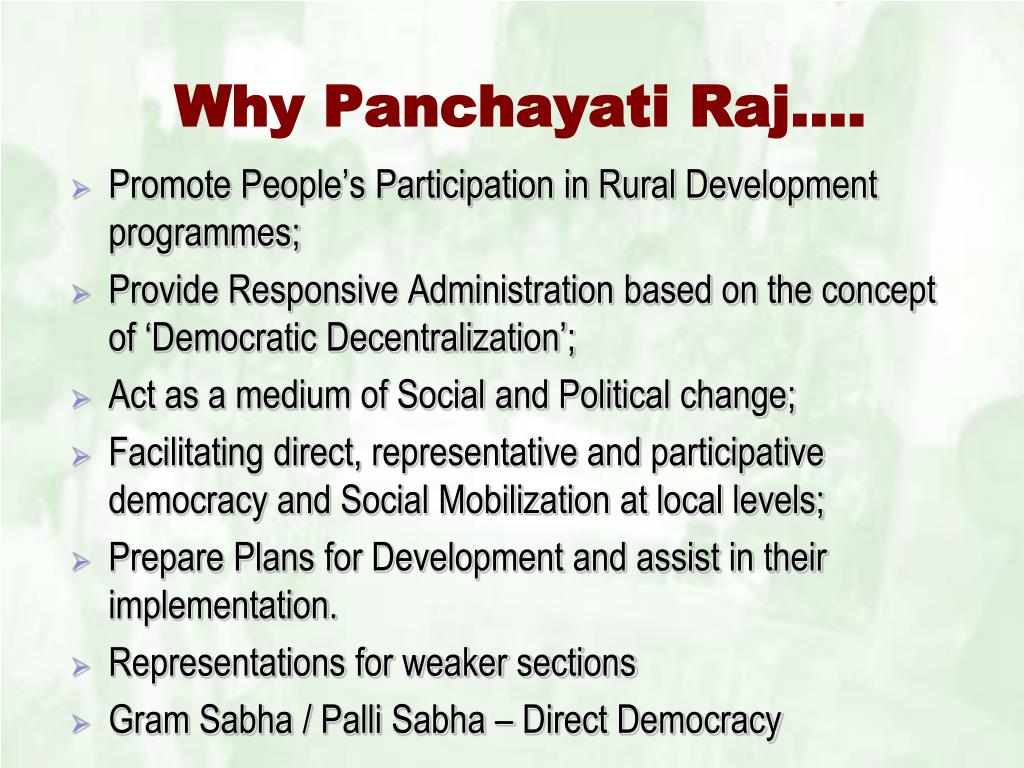 Why Panchayati Raj….

➢ Promote People’s Participation in Rural Development programmes;
➢ Provide Responsive Administration based on the concept of ‘Democratic Decentralization’;
➢ Act as a medium of Social and Political change;
➢ Facilitating direct, representative and participative democracy and Social Mobilization at local levels;
➢ Prepare Plans for Development and assist in their implementation.
➢ Representations for weaker sections
➢ Gram Sabha / Palli Sabha – Direct Democracy